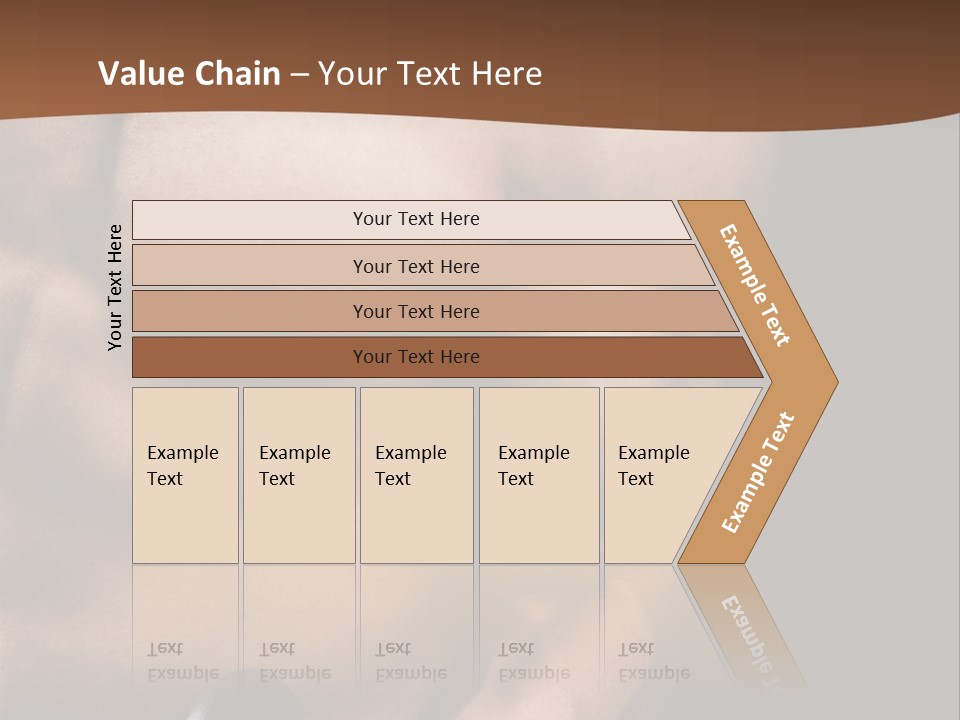 Value Chain – Your Text Here

Your Text Here

Your Text Here

Your Text Here

Your Text Here

Your Text Here

Example Text

Example Text

Example Text

Example Text

Example Text

Example Text

Example Text